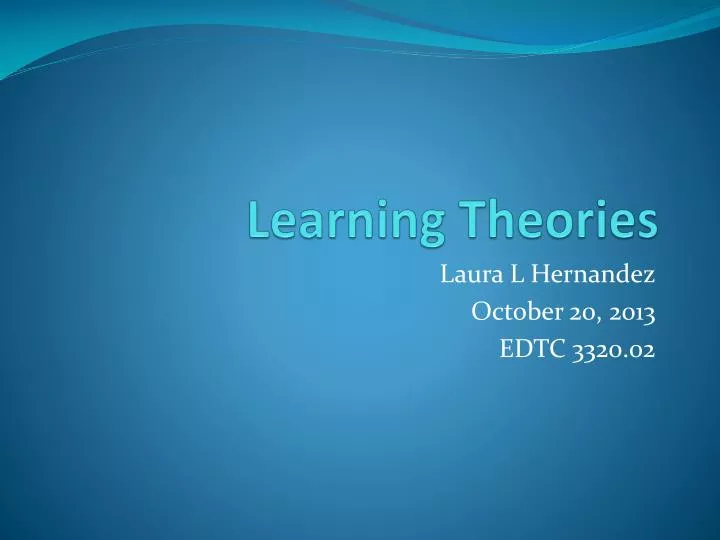 Learning Theories

Laura L Hernandez
October 20, 2013
EDTC 3320.02